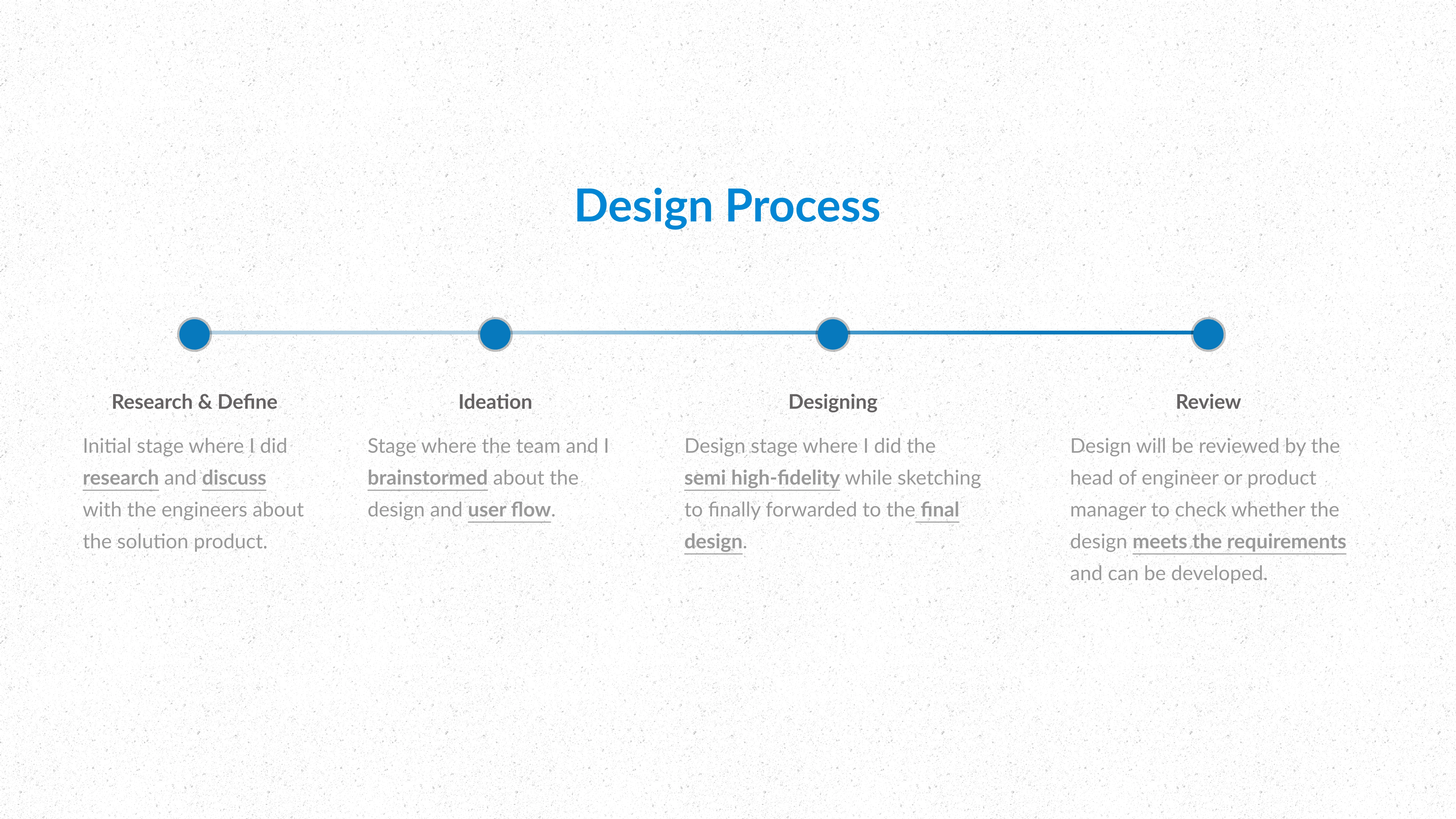 Design Process

Research & Define

Initial stage where I did research and discuss with the engineers about the solution product.

Ideation

Stage where the team and I brainstormed about the design and user flow.

Designing

Design stage where I did the semi high-fidelity while sketching to finally forwarded to the final design.

Review

Design will be reviewed by the head of engineer or product manager to check whether the design meets the requirements and can be developed.